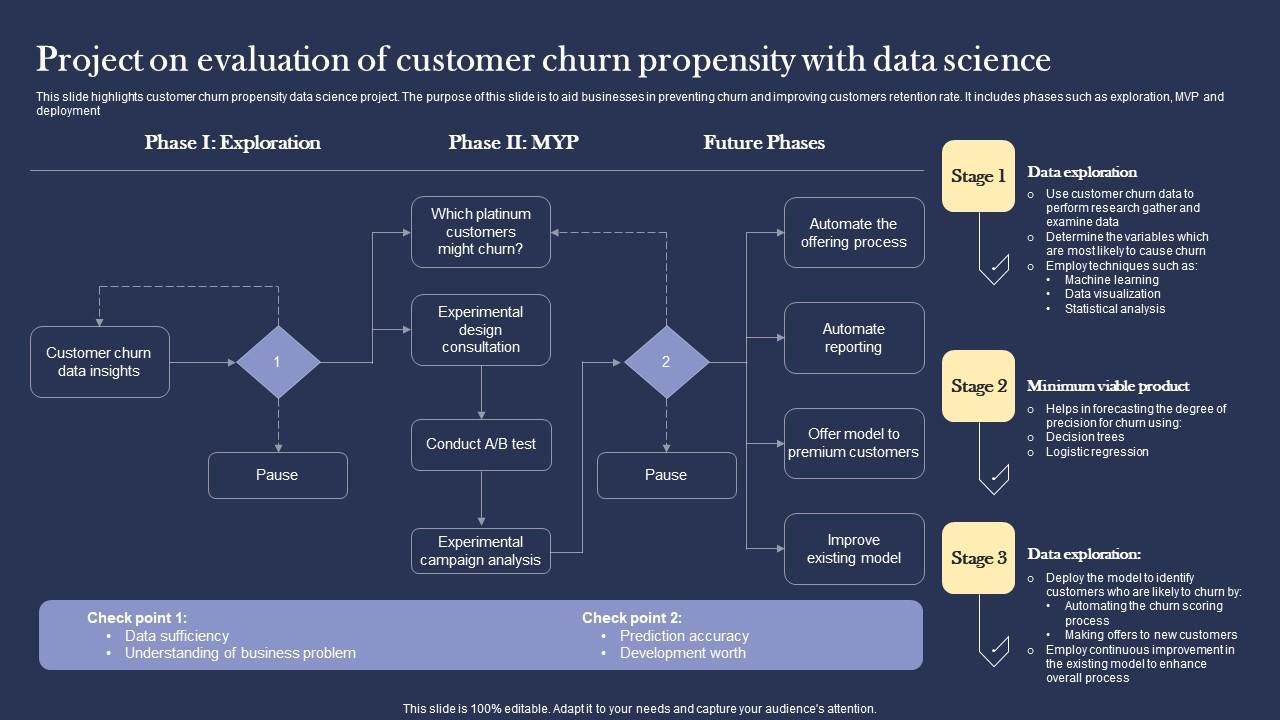 Project on evaluation of customer churn propensity with data science

This slide highlights customer churn propensity data science project. The purpose of this slide is to aid businesses in preventing churn and improving customers retention rate. It includes phases such as exploration, MVP and deployment

Phase I: Exploration

Phase II: MYP

Future Phases

Customer churn data insights

1

Pause

Which platinum customers might churn?

Experimental design consultation

Conduct A/B test

Experimental campaign analysis

2

Pause

Automate the offering process

Automate reporting

Offer model to premium customers

Improve existing model

Check point 1:
• Data sufficiency
• Understanding of business problem

Check point 2:
• Prediction accuracy
• Development worth

Stage 1

Data exploration
○ Use customer churn data to perform research gather and examine data
○ Determine the variables which are most likely to cause churn
○ Employ techniques such as:
• Machine learning
• Data visualization
• Statistical analysis

Stage 2

Minimum viable product
○ Helps in forecasting the degree of precision for churn using:
○ Decision trees
○ Logistic regression

Stage 3

Data exploration:
○ Deploy the model to identify customers who are likely to churn by:
• Automating the churn scoring process
• Making offers to new customers
○ Employ continuous improvement in the existing model to enhance overall process

This slide is 100% editable. Adapt it to your needs and capture your audience's attention.